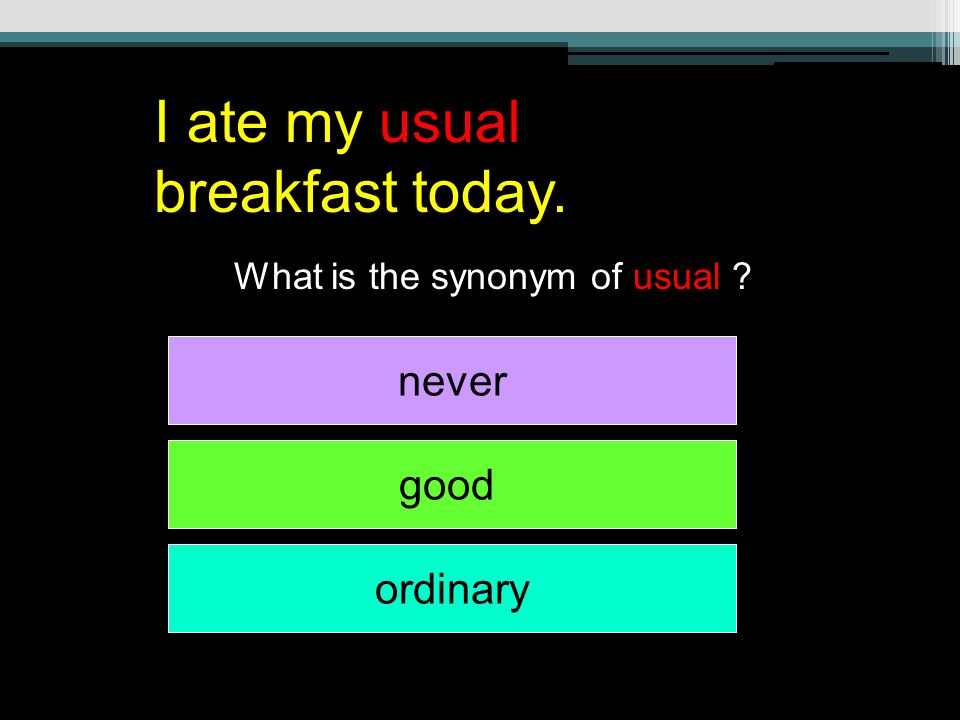 I ate my usual breakfast today.

What is the synonym of usual ?

never

good

ordinary